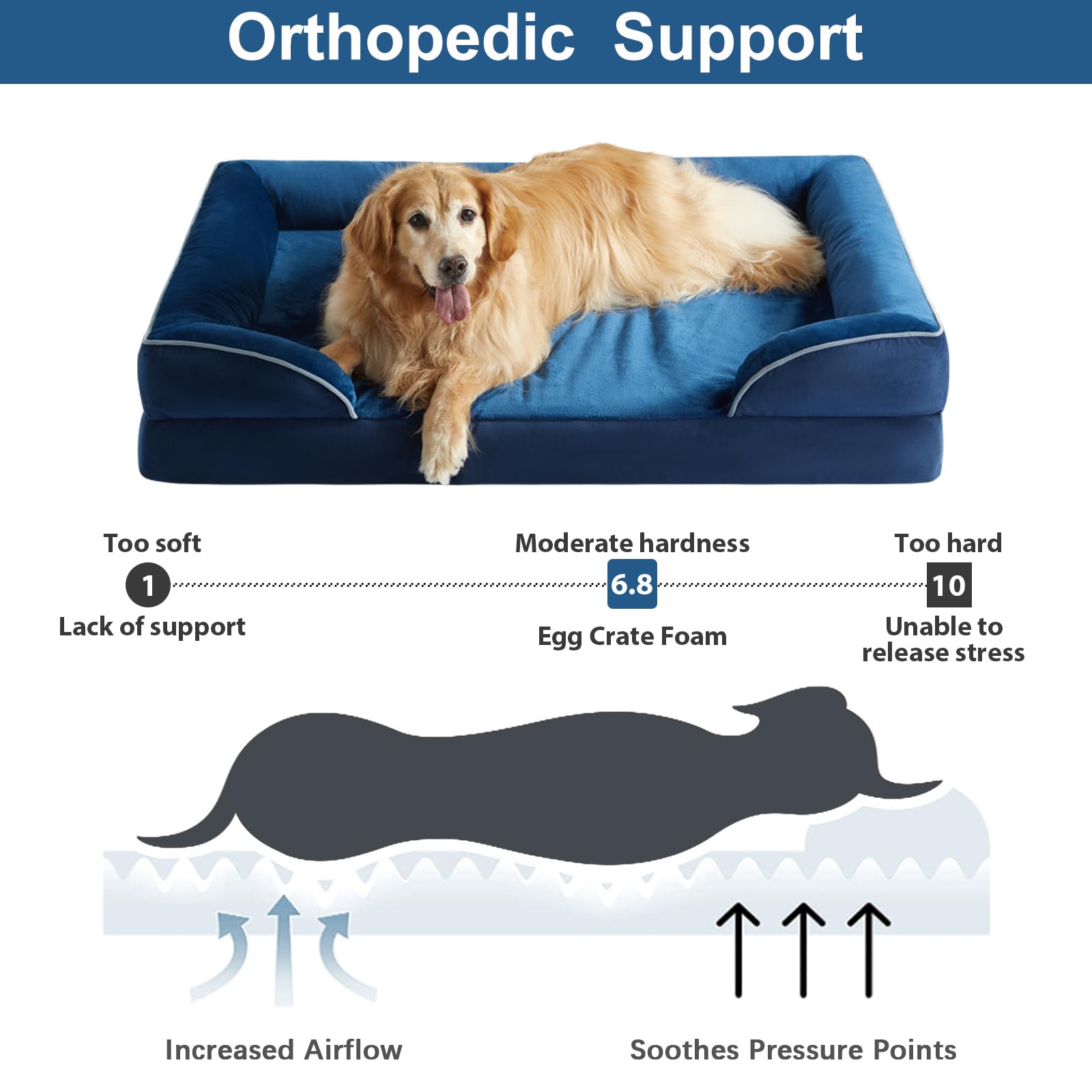 Orthopedic Support

Too soft
1
Lack of support

Moderate hardness
6.8
Egg Crate Foam

Too hard
10
Unable to release stress

Increased Airflow

Soothes Pressure Points